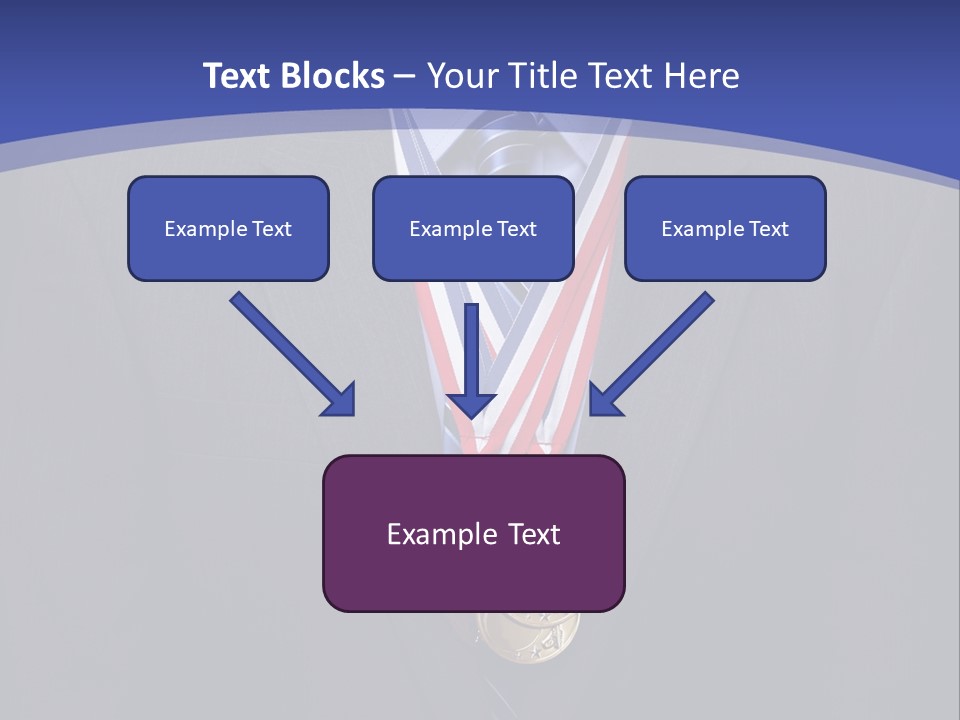 Text Blocks – Your Title Text Here

Example Text

Example Text

Example Text

Example Text